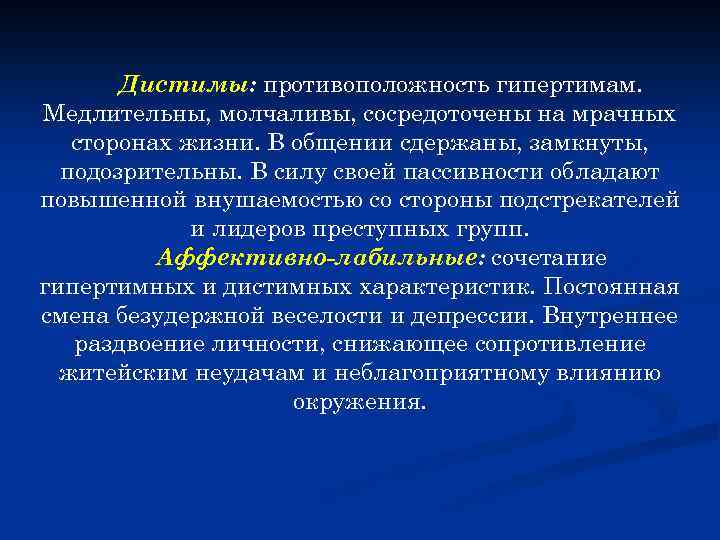 Дистимы: противоположность гипертимам. Медлительны, молчаливы, сосредоточены на мрачных сторонах жизни. В общении сдержаны, замкнуты, подозрительны. В силу своей пассивности обладают повышенной внушаемостью со стороны подстрекателей и лидеров преступных групп.

Аффективно-лабильные: сочетание гипертимных и дистимных характеристик. Постоянная смена безудержной веселости и депрессии. Внутреннее раздвоение личности, снижающее сопротивление житейским неудачам и неблагоприятному влиянию окружения.